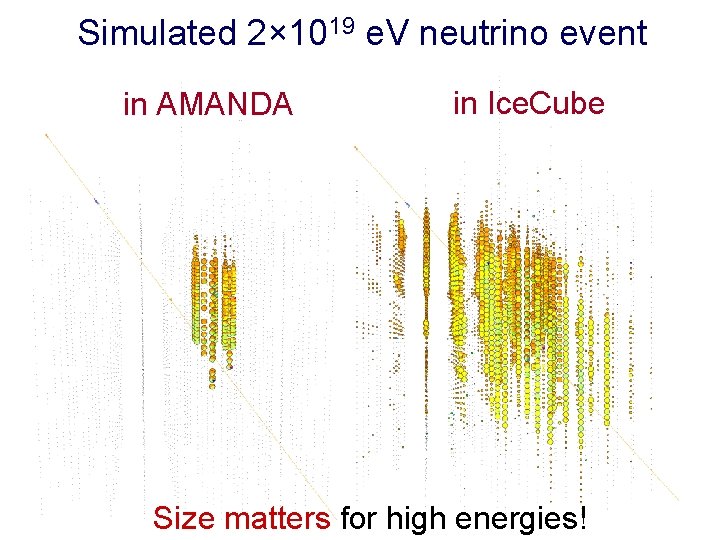 Simulated $2\times10^{19}$ eV neutrino event

in AMANDA

in IceCube

Size matters for high energies!